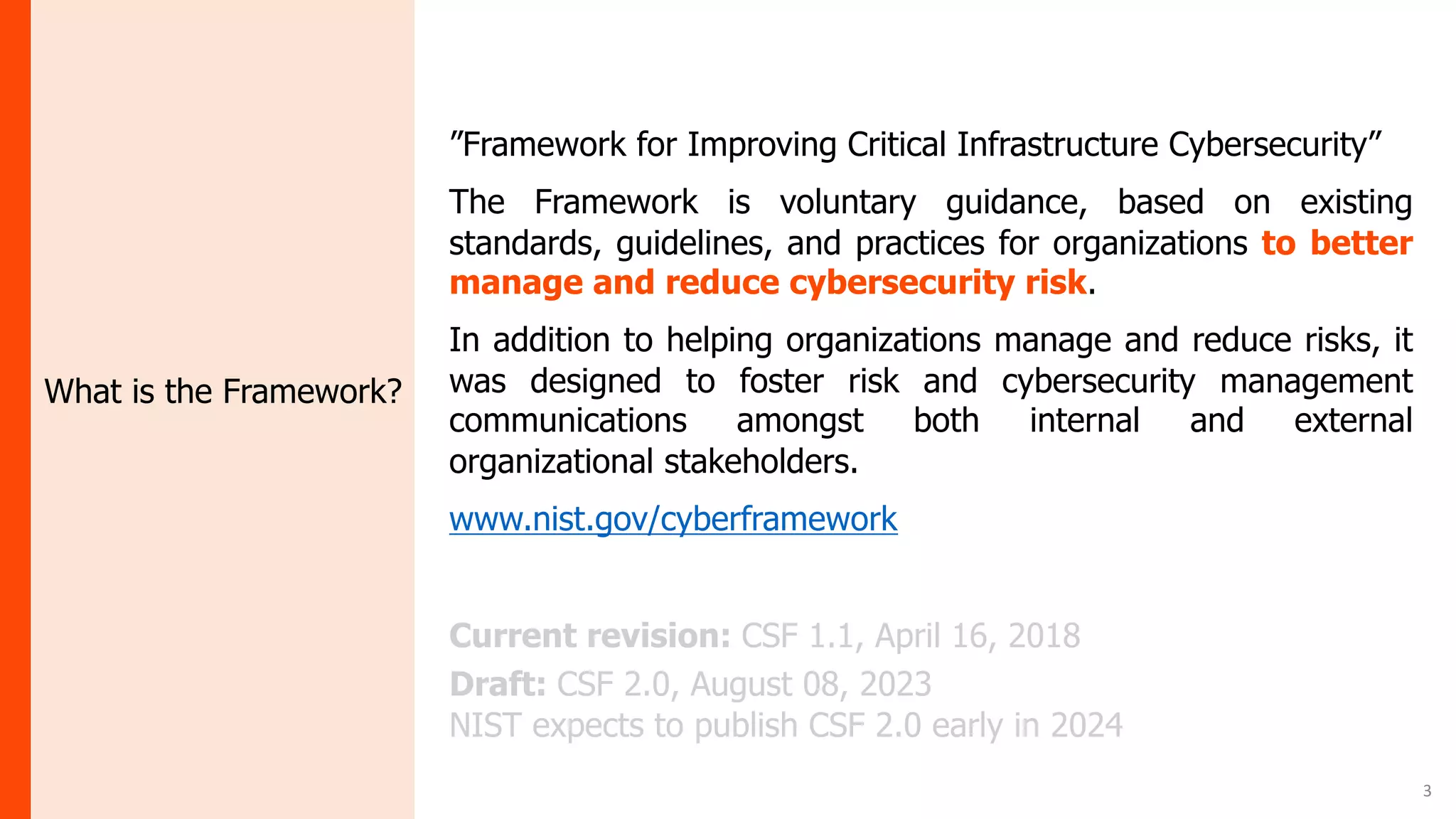 What is the Framework?

”Framework for Improving Critical Infrastructure Cybersecurity”

The Framework is voluntary guidance, based on existing standards, guidelines, and practices for organizations to better manage and reduce cybersecurity risk.

In addition to helping organizations manage and reduce risks, it was designed to foster risk and cybersecurity management communications amongst both internal and external organizational stakeholders.

www.nist.gov/cyberframework

Current revision: CSF 1.1, April 16, 2018

Draft: CSF 2.0, August 08, 2023
NIST expects to publish CSF 2.0 early in 2024

3